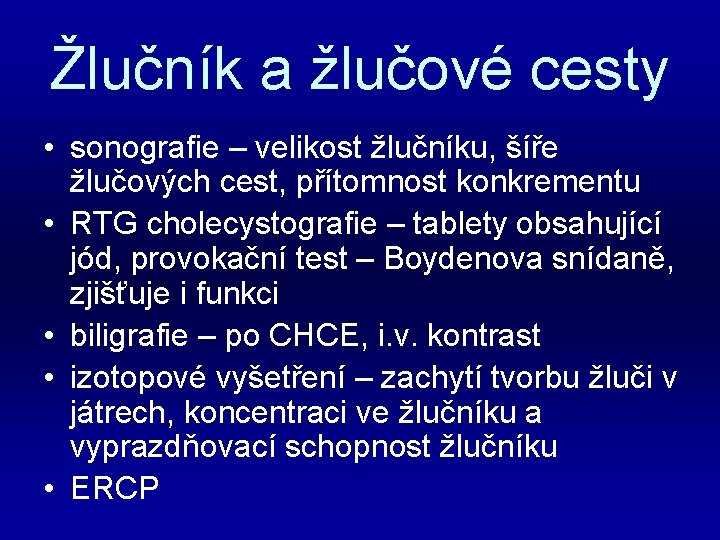 Žlučník a žlučové cesty

• sonografie – velikost žlučníku, šíře žlučových cest, přítomnost konkrementu
• RTG cholecystografie – tablety obsahující jód, provokační test – Boydenova snídaně, zjišťuje i funkci
• biligrafie – po CHCE, i.v. kontrast
• izotopové vyšetření – zachytí tvorbu žluči v játrech, koncentraci ve žlučníku a vyprazdňovací schopnost žlučníku
• ERCP